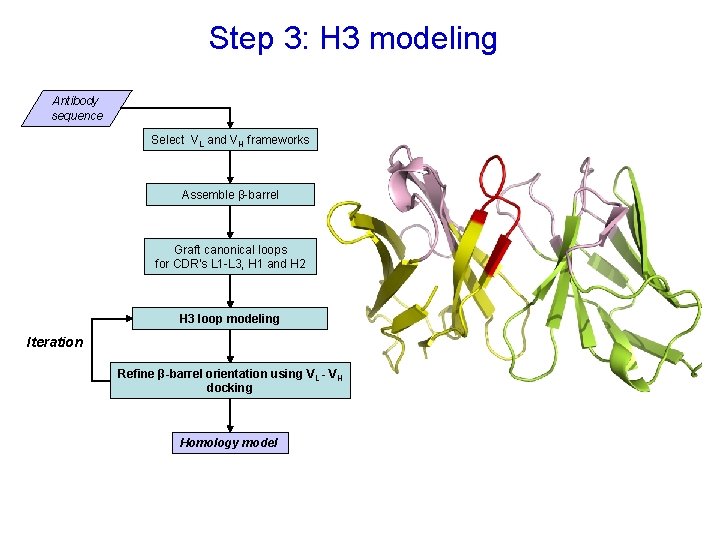 Step 3: H3 modeling

Antibody sequence

Select $V_L$ and $V_H$ frameworks

Assemble β-barrel

Graft canonical loops for CDR's L1-L3, H1 and H2

H3 loop modeling

Iteration

Refine β-barrel orientation using $V_L$ - $V_H$ docking

Homology model